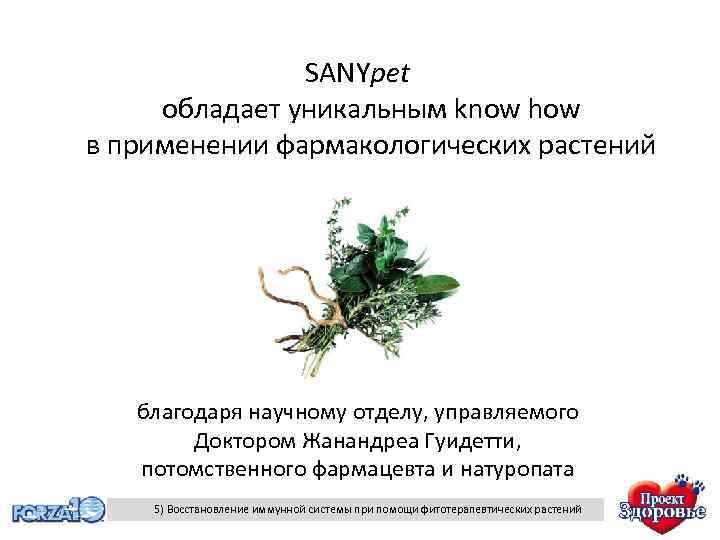 SANYpet
обладает уникальным know how
в применении фармакологических растений

благодаря научному отделу, управляемого
Доктором Жанандреа Гуидетти,
потомственного фармацевта и натуропата

FORZA10

5) Восстановление иммунной системы при помощи фитотерапевтических растений

Проект Здоровье